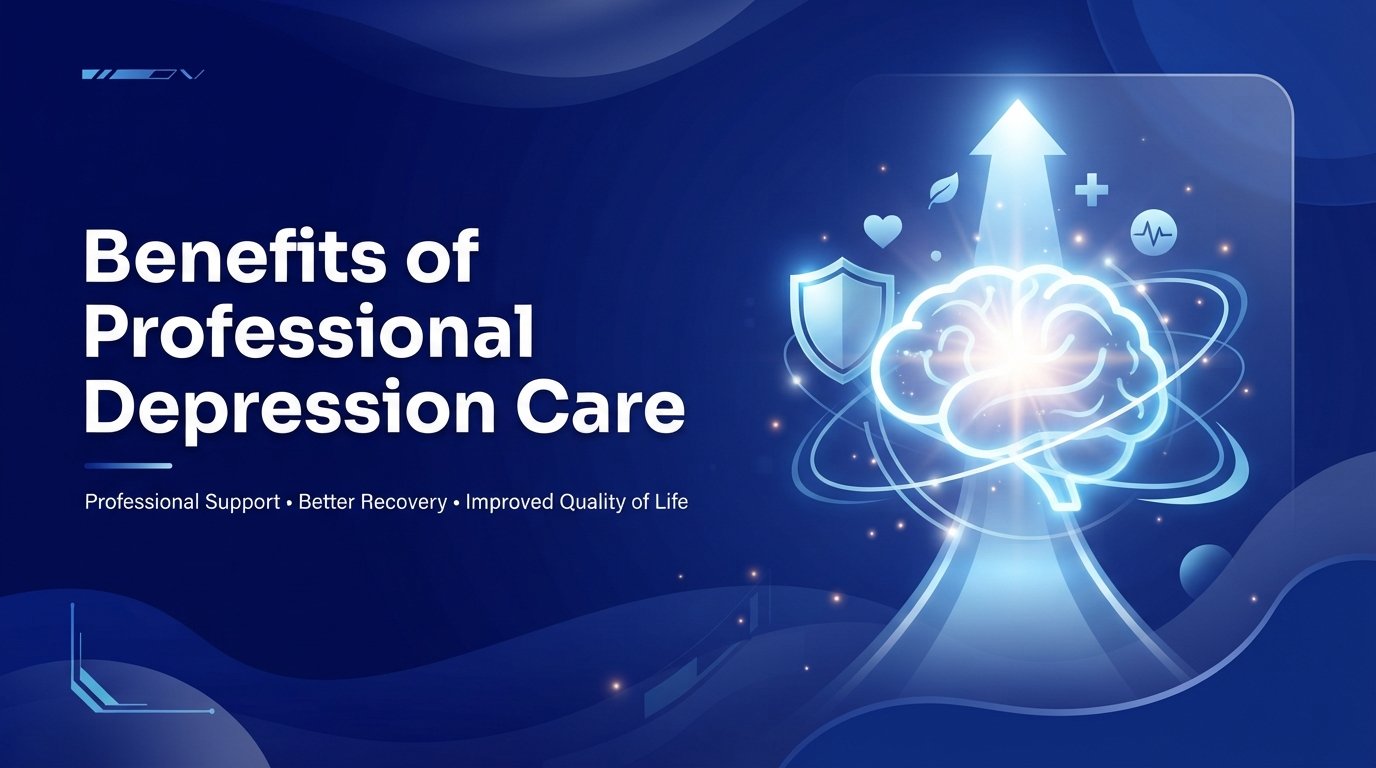 Benefits of Professional Depression Care

Professional Support • Better Recovery • Improved Quality of Life